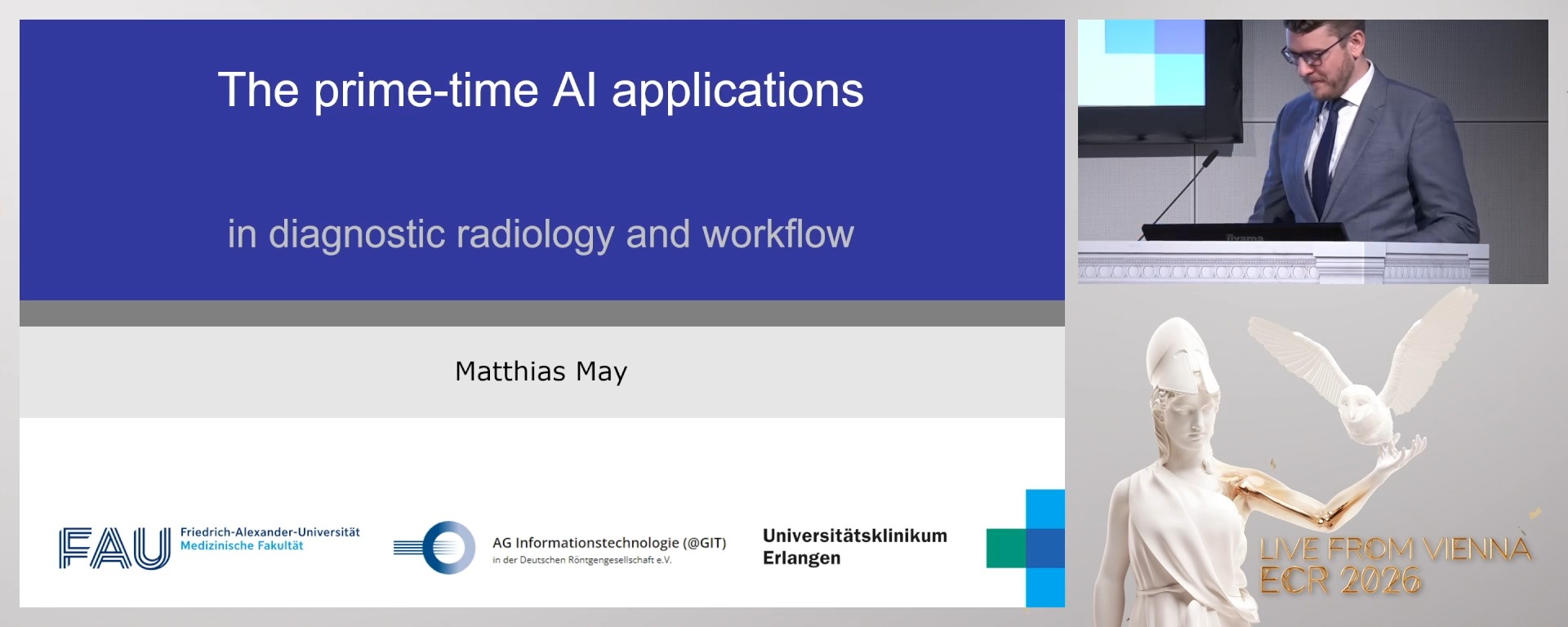 The prime-time AI applications

in diagnostic radiology and workflow

Matthias May

FAU Friedrich-Alexander-Universität Medizinische Fakultät

AG Informationstechnologie (@GIT) in der Deutschen Röntgengesellschaft e.V.

Universitätsklinikum Erlangen

iiyama

LIVE FROM VIENNA
ECR 2026